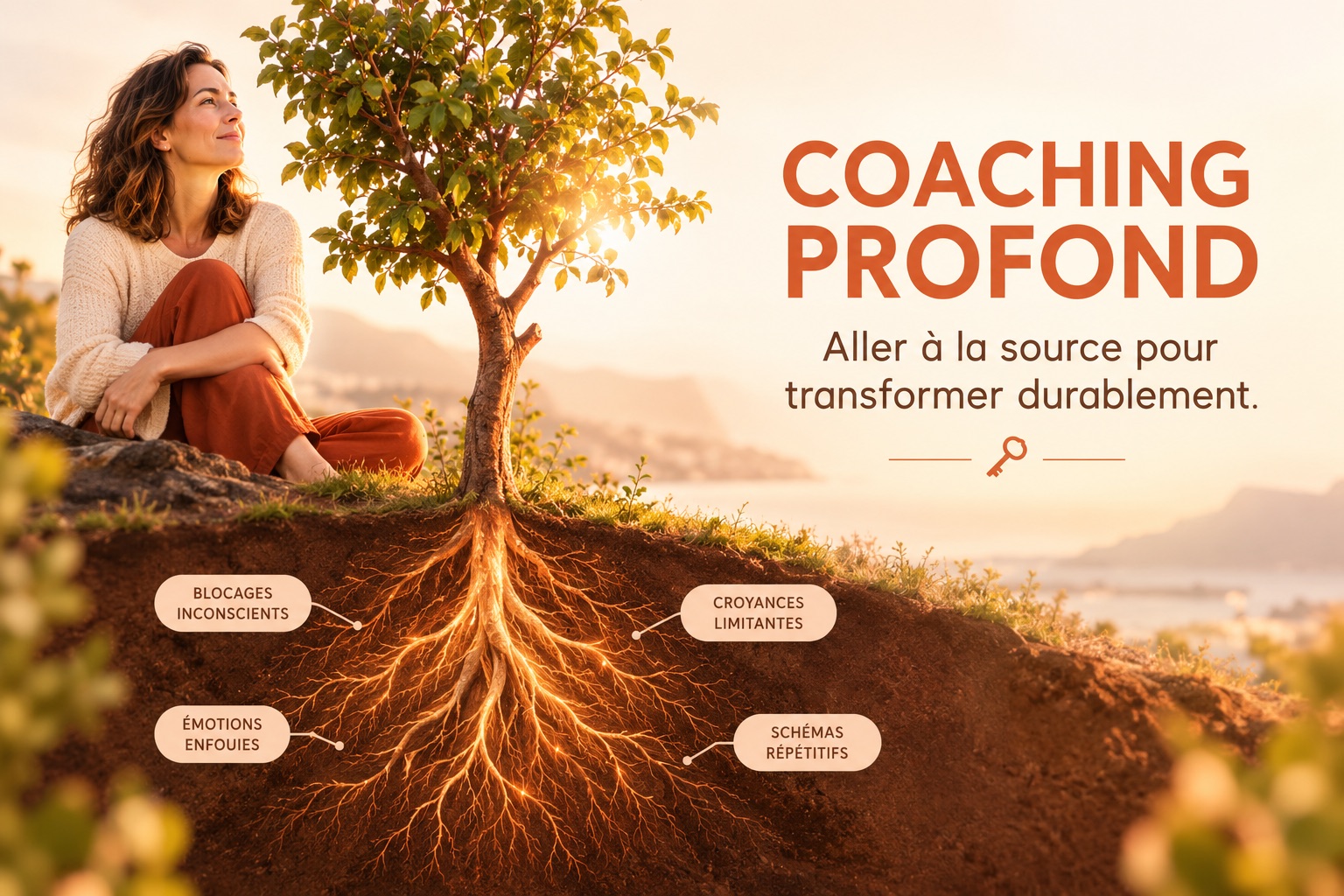 COACHING PROFOND

Aller à la source pour transformer durablement.

BLOCAGES INCONSCIENTS

CROYANCES LIMITANTES

ÉMOTIONS ENFOUIES

SCHÉMAS RÉPÉTITIFS